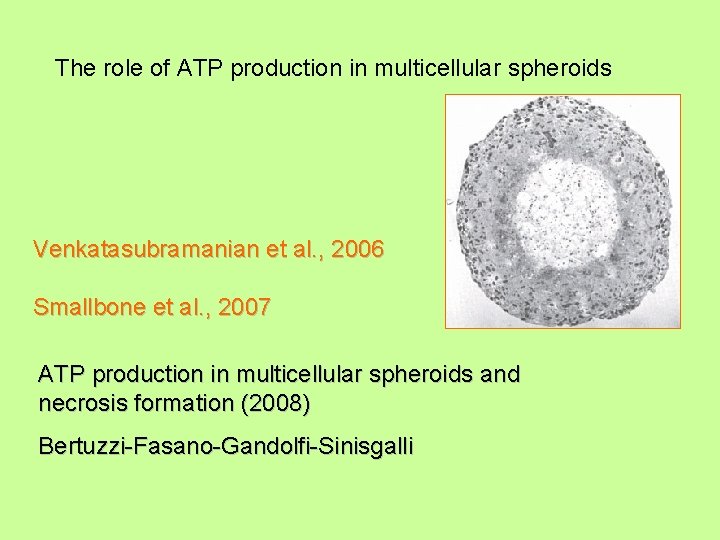 The role of ATP production in multicellular spheroids

Venkatasubramanian et al., 2006

Smallbone et al., 2007

ATP production in multicellular spheroids and necrosis formation (2008)

Bertuzzi-Fasano-Gandolfi-Sinisgalli